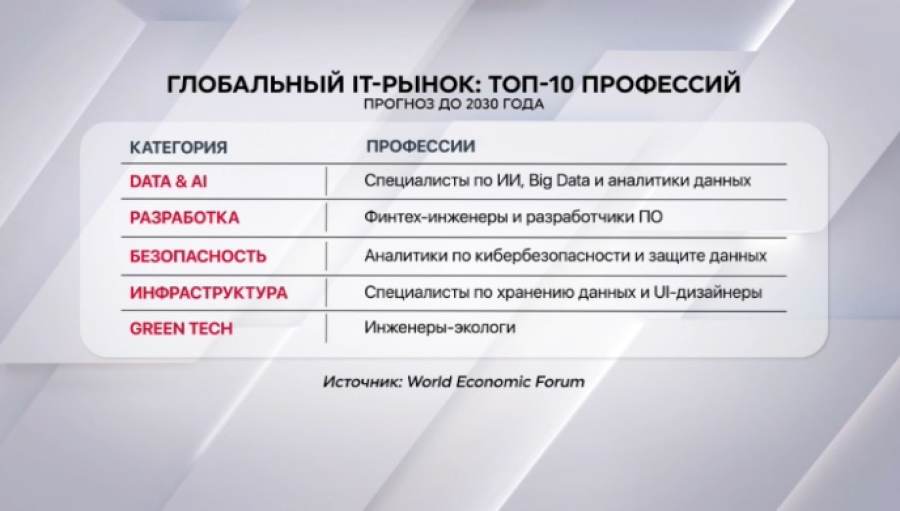 ГЛОБАЛЬНЫЙ IT-РЫНОК: ТОП-10 ПРОФЕССИЙ
ПРОГНОЗ ДО 2030 ГОДА

| КАТЕГОРИЯ | ПРОФЕССИИ |
|---|---|
| DATA & AI | Специалисты по ИИ, Big Data и аналитики данных |
| РАЗРАБОТКА | Финтех-инженеры и разработчики ПО |
| БЕЗОПАСНОСТЬ | Аналитики по кибербезопасности и защите данных |
| ИНФРАСТРУКТУРА | Специалисты по хранению данных и UI-дизайнеры |
| GREEN TECH | Инженеры-экологи |

Источник: World Economic Forum